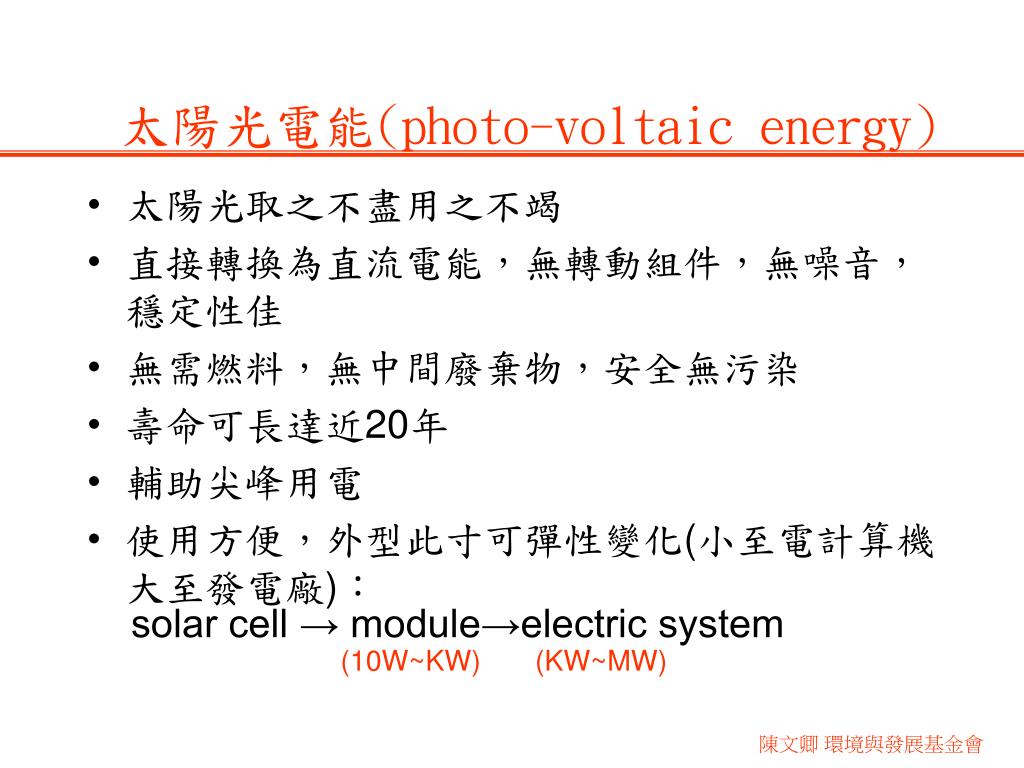 太陽光電能(photo-voltaic energy)

• 太陽光取之不盡用之不竭
• 直接轉換為直流電能，無轉動組件，無噪音，穩定性佳
• 無需燃料，無中間廢棄物，安全無污染
• 壽命可長達近20年
• 輔助尖峰用電
• 使用方便，外型此寸可彈性變化(小至電計算機大至發電廠)：

solar cell → module→electric system
(10W~KW) (KW~MW)

陳文卿 環境與發展基金會